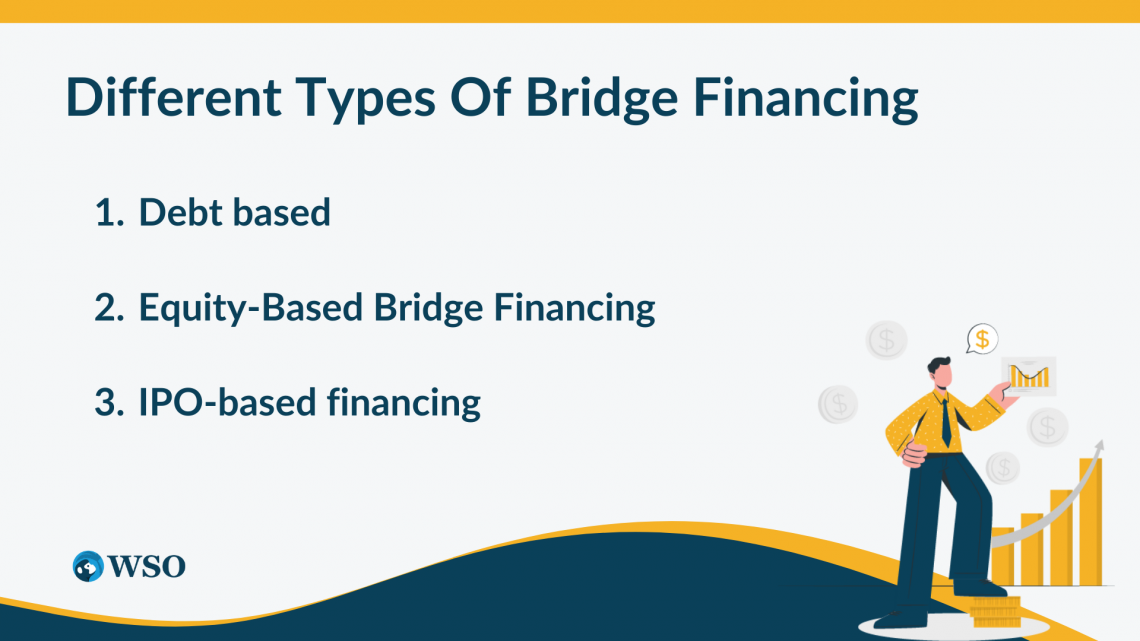 Different Types Of Bridge Financing

1. Debt based

2. Equity-Based Bridge Financing

3. IPO-based financing

$

$

$

$

$

WSO